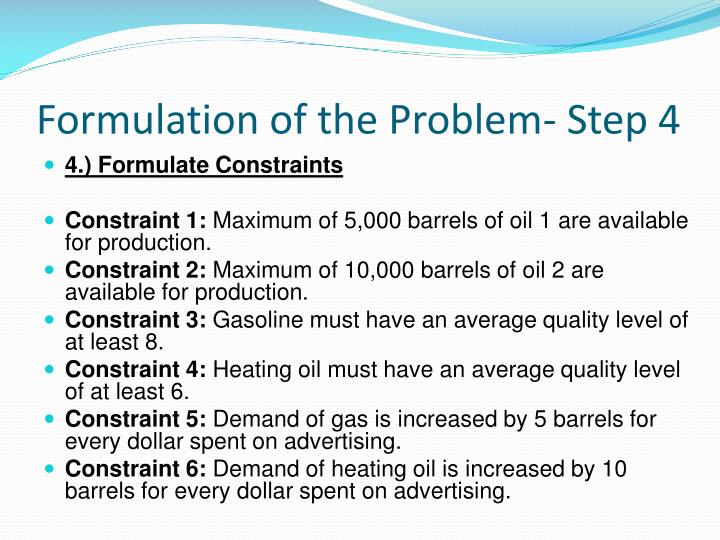 Formulation of the Problem- Step 4

4.) Formulate Constraints

Constraint 1: Maximum of 5,000 barrels of oil 1 are available for production.

Constraint 2: Maximum of 10,000 barrels of oil 2 are available for production.

Constraint 3: Gasoline must have an average quality level of at least 8.

Constraint 4: Heating oil must have an average quality level of at least 6.

Constraint 5: Demand of gas is increased by 5 barrels for every dollar spent on advertising.

Constraint 6: Demand of heating oil is increased by 10 barrels for every dollar spent on advertising.